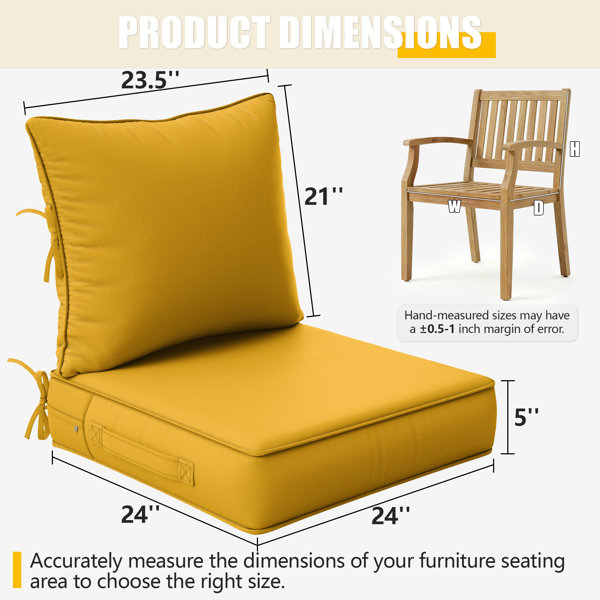 PRODUCT DIMENSIONS

23.5''

21''

H

W

D

Hand-measured sizes may have a ±0.5-1 inch margin of error.

5''

24''

24''

Accurately measure the dimensions of your furniture seating area to choose the right size.